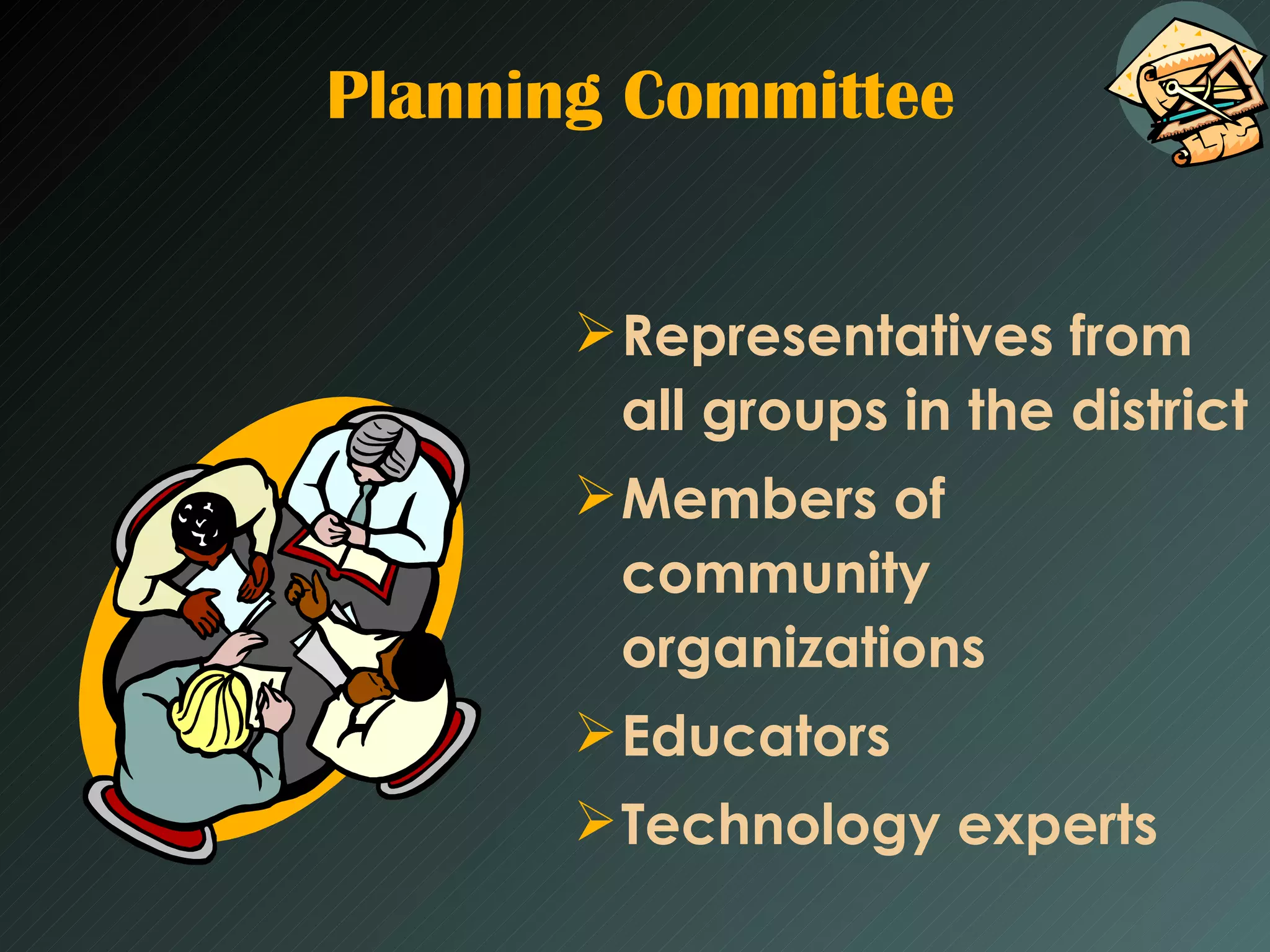 Planning Committee

➢ Representatives from all groups in the district
➢ Members of community organizations
➢ Educators
➢ Technology experts